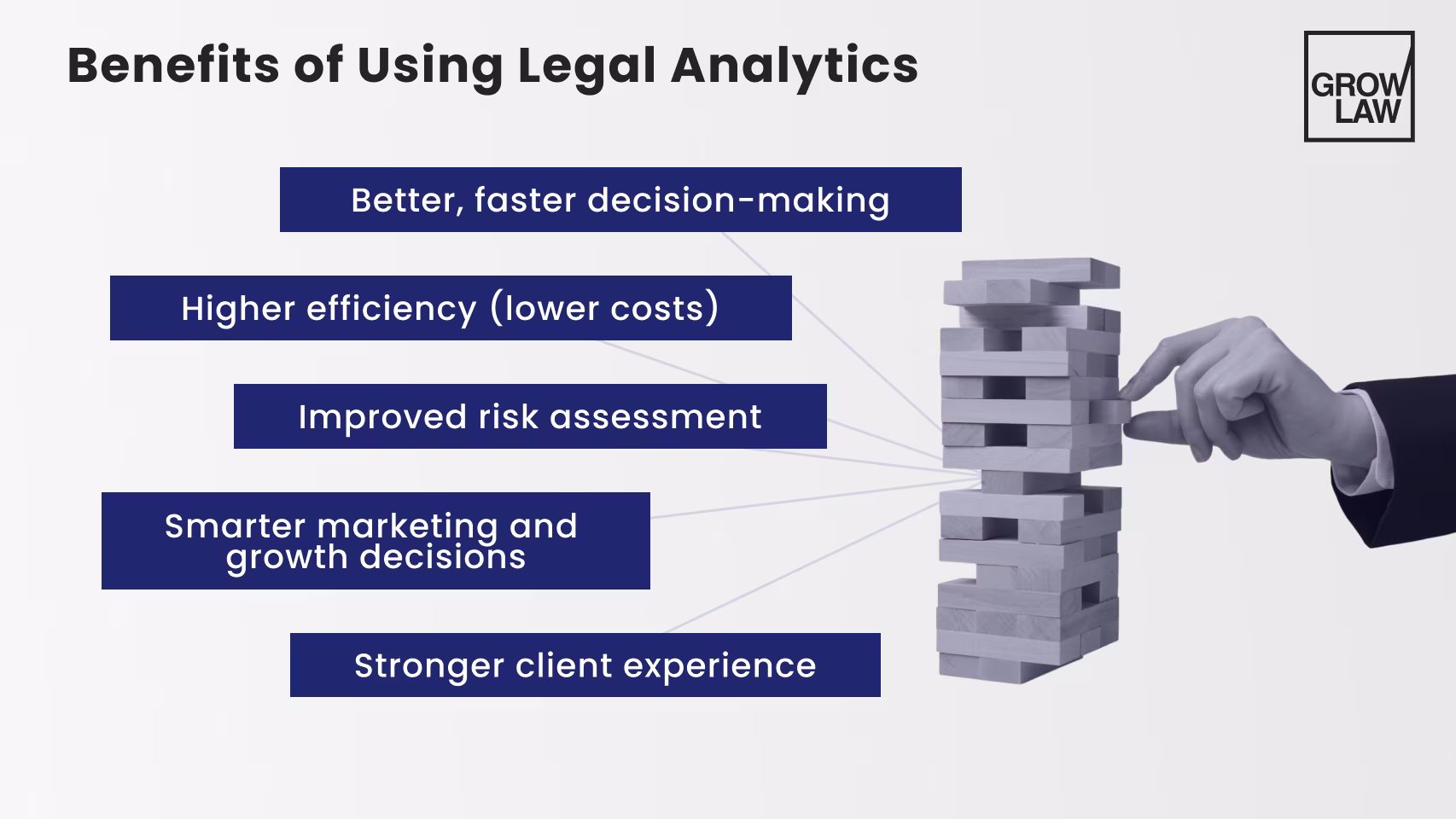 Benefits of Using Legal Analytics

GROW LAW

Better, faster decision-making

Higher efficiency (lower costs)

Improved risk assessment

Smarter marketing and growth decisions

Stronger client experience